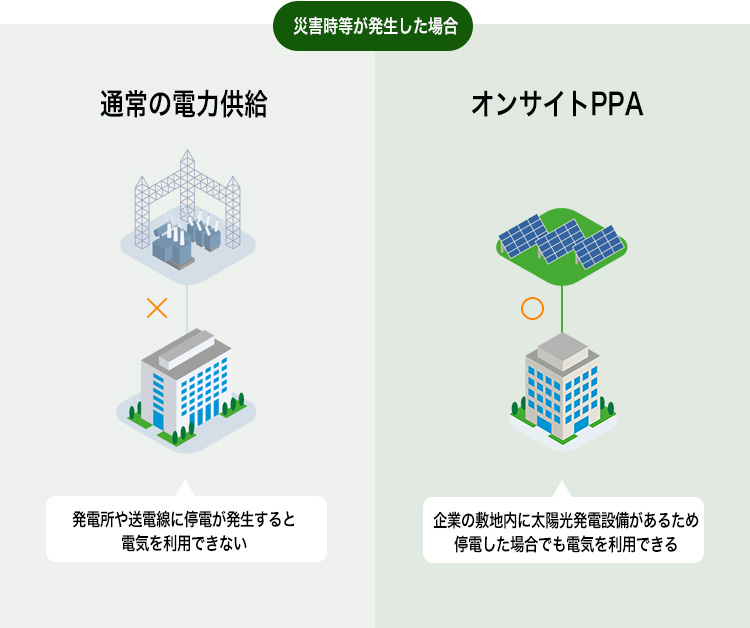 災害時等が発生した場合

通常の電力供給

×

発電所や送電線に停電が発生すると電気を利用できない

オンサイトPPA

○

企業の敷地内に太陽光発電設備があるため停電した場合でも電気を利用できる